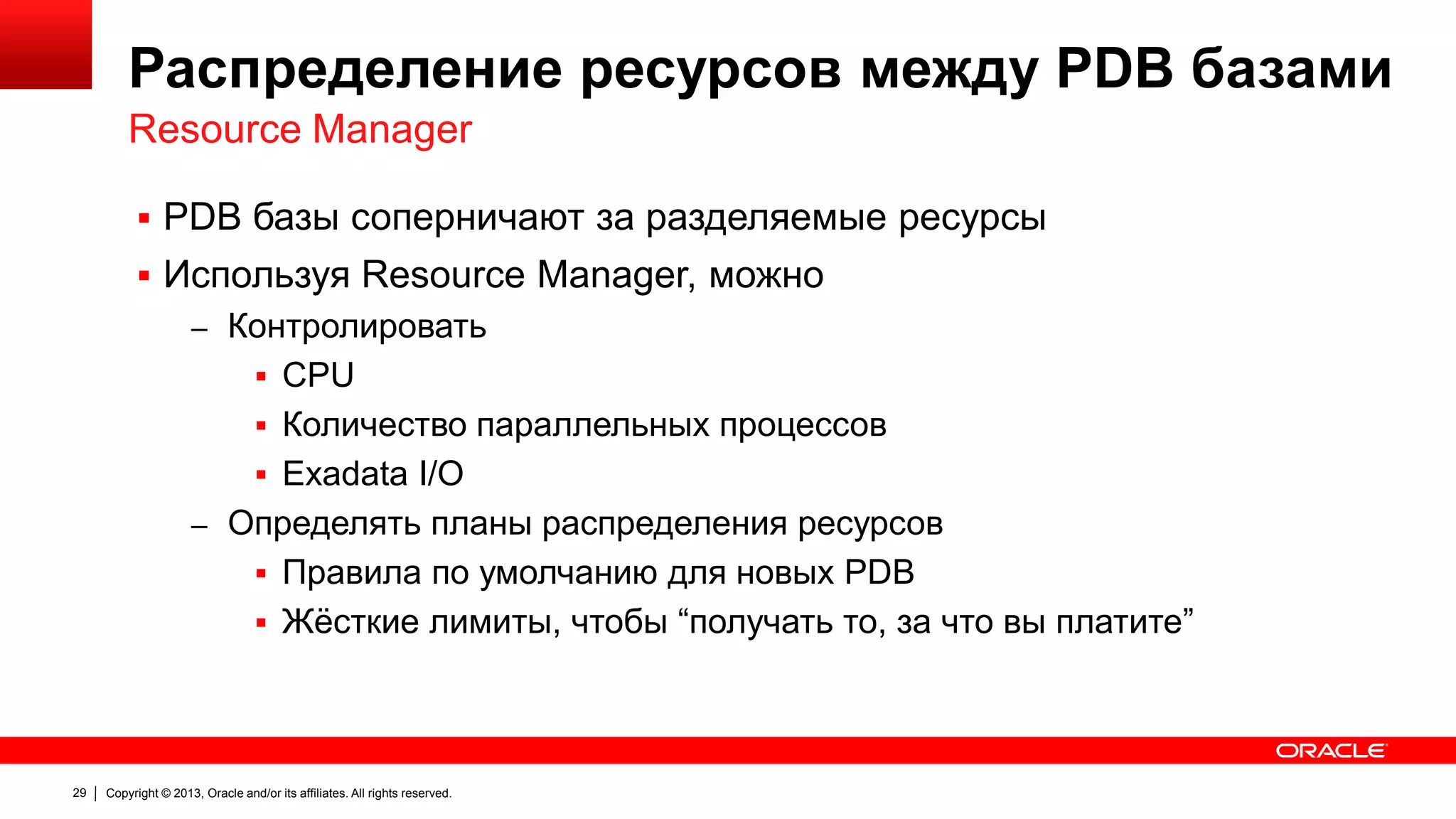 Распределение ресурсов между PDB базами
Resource Manager

▪ PDB базы соперничают за разделяемые ресурсы
▪ Используя Resource Manager, можно
– Контролировать
▪ CPU
▪ Количество параллельных процессов
▪ Exadata I/O
– Определять планы распределения ресурсов
▪ Правила по умолчанию для новых PDB
▪ Жёсткие лимиты, чтобы “получать то, за что вы платите”

ORACLE

29 | Copyright © 2013, Oracle and/or its affiliates. All rights reserved.